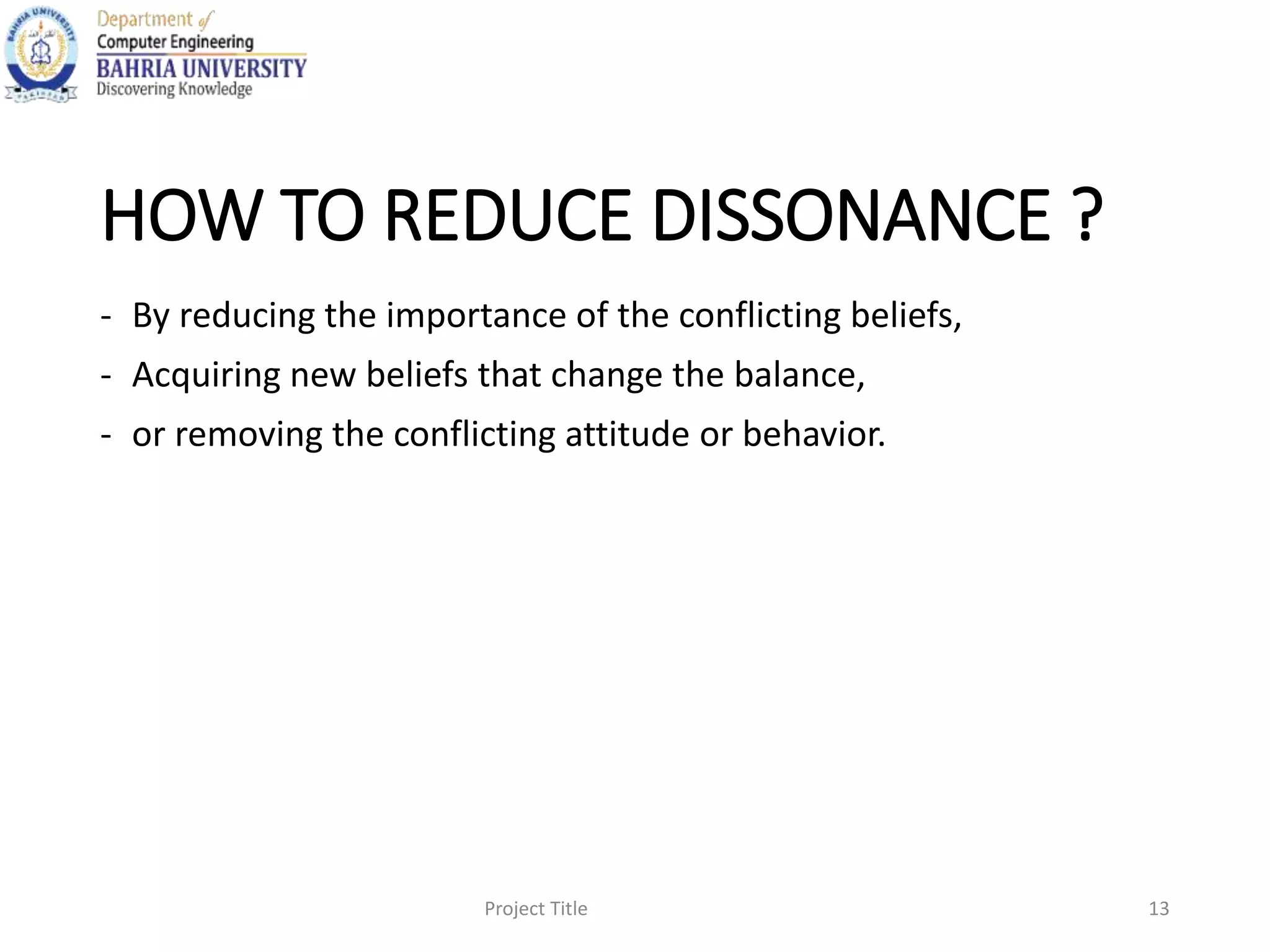 BAHRIA UNIVERSITY

Department of
Computer Engineering
BAHRIA UNIVERSITY
Discovering Knowledge

HOW TO REDUCE DISSONANCE ?

- By reducing the importance of the conflicting beliefs,
- Acquiring new beliefs that change the balance,
- or removing the conflicting attitude or behavior.

Project Title

13